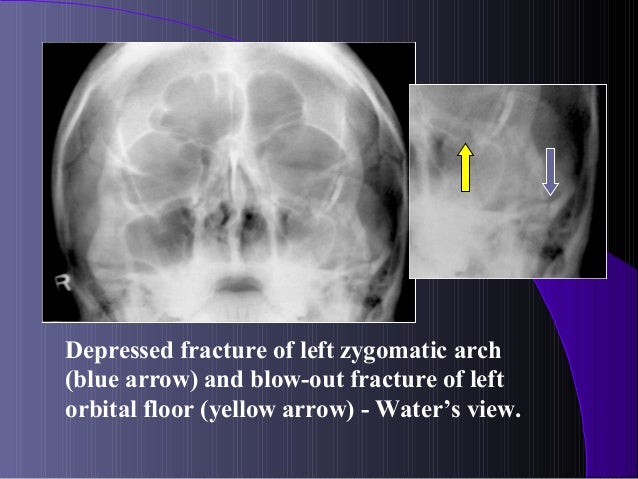 R

Depressed fracture of left zygomatic arch (blue arrow) and blow-out fracture of left orbital floor (yellow arrow) - Water’s view.